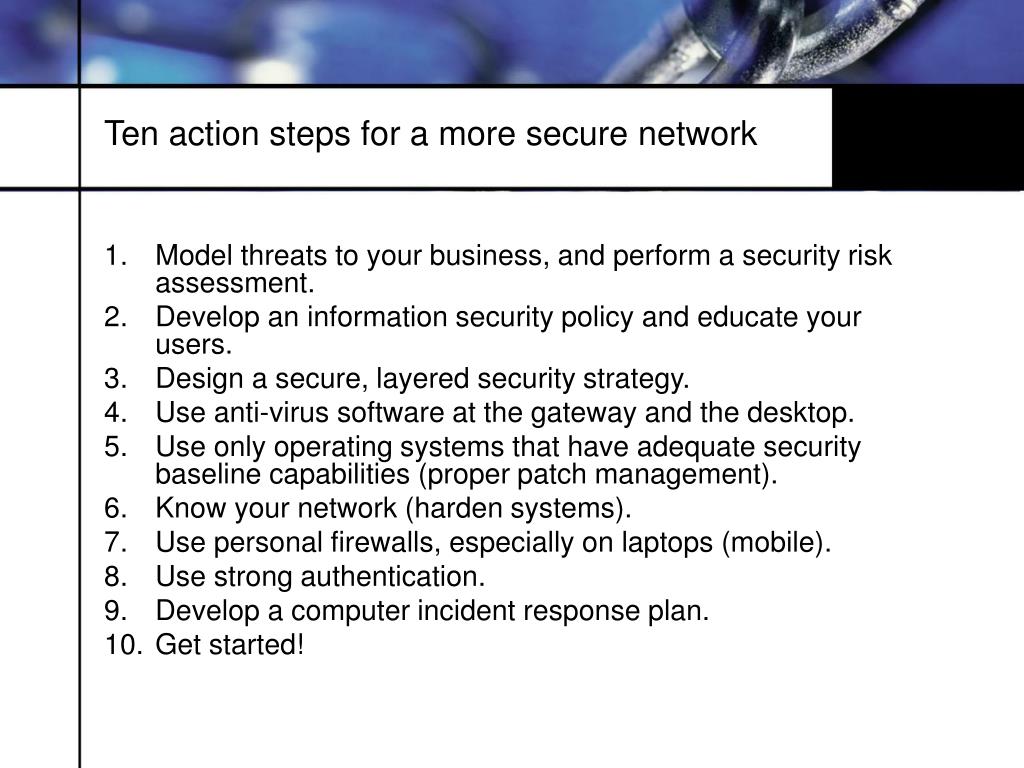 Ten action steps for a more secure network

1. Model threats to your business, and perform a security risk assessment.
2. Develop an information security policy and educate your users.
3. Design a secure, layered security strategy.
4. Use anti-virus software at the gateway and the desktop.
5. Use only operating systems that have adequate security baseline capabilities (proper patch management).
6. Know your network (harden systems).
7. Use personal firewalls, especially on laptops (mobile).
8. Use strong authentication.
9. Develop a computer incident response plan.
10. Get started!